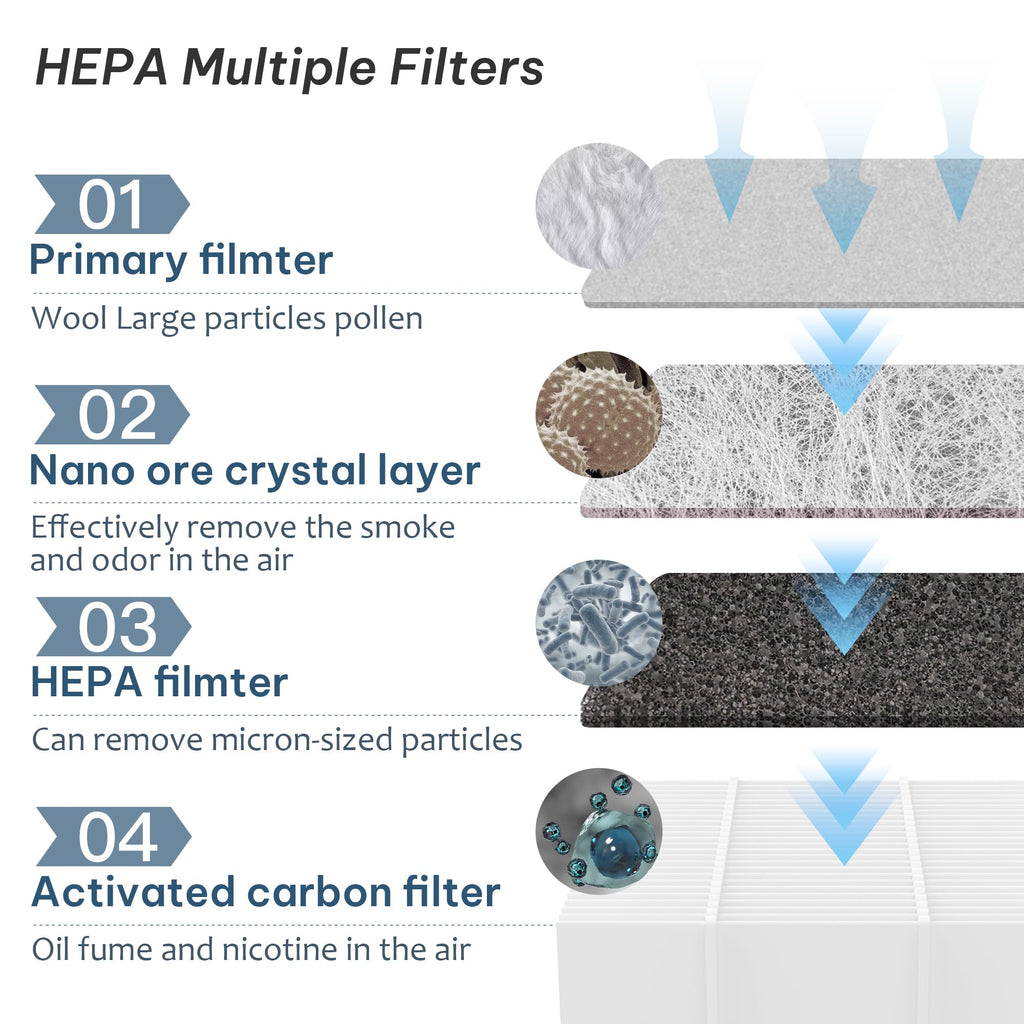 HEPA Multiple Filters

01
Primary filmter
Wool Large particles pollen

02
Nano ore crystal layer
Effectively remove the smoke and odor in the air

03
HEPA filmter
Can remove micron-sized particles

04
Activated carbon filter
Oil fume and nicotine in the air